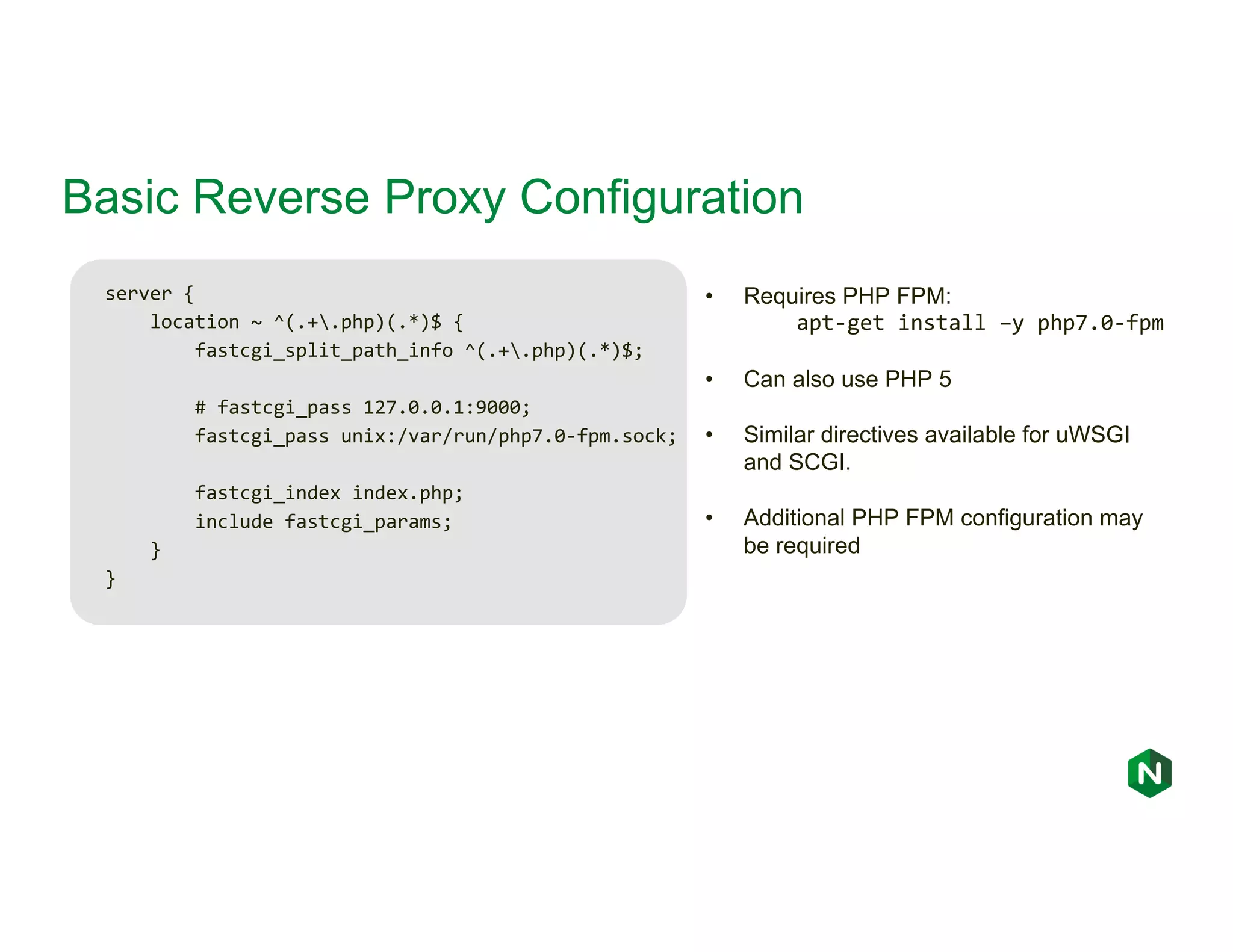 Basic Reverse Proxy Configuration

server {
    location ~ ^(.+\.php)(.*)$ {
        fastcgi_split_path_info ^(.+\.php)(.*)$;

        # fastcgi_pass 127.0.0.1:9000;
        fastcgi_pass unix:/var/run/php7.0-fpm.sock;

        fastcgi_index index.php;
        include fastcgi_params;
    }
}

• Requires PHP FPM:
apt-get install –y php7.0-fpm

• Can also use PHP 5

• Similar directives available for uWSGI and SCGI.

• Additional PHP FPM configuration may be required

N